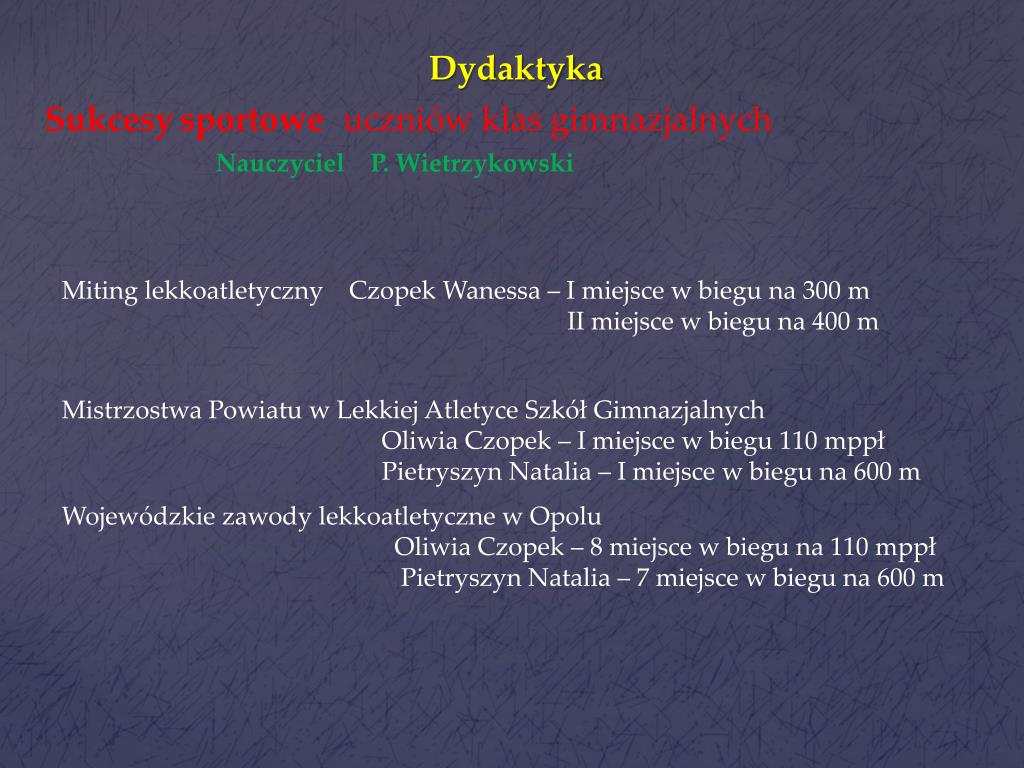 Dydaktyka

Sukcesy sportowe uczniów klas gimnazjalnych

Nauczyciel P. Wietrzykowski

Miting lekkoatletyczny Czopek Wanessa – I miejsce w biegu na 300 m
II miejsce w biegu na 400 m

Mistrzostwa Powiatu w Lekkiej Atletyce Szkół Gimnazjalnych
Oliwia Czopek – I miejsce w biegu 110 mppł
Pietryszyn Natalia – I miejsce w biegu na 600 m

Wojewódzkie zawody lekkoatletyczne w Opolu
Oliwia Czopek – 8 miejsce w biegu na 110 mppł
Pietryszyn Natalia – 7 miejsce w biegu na 600 m